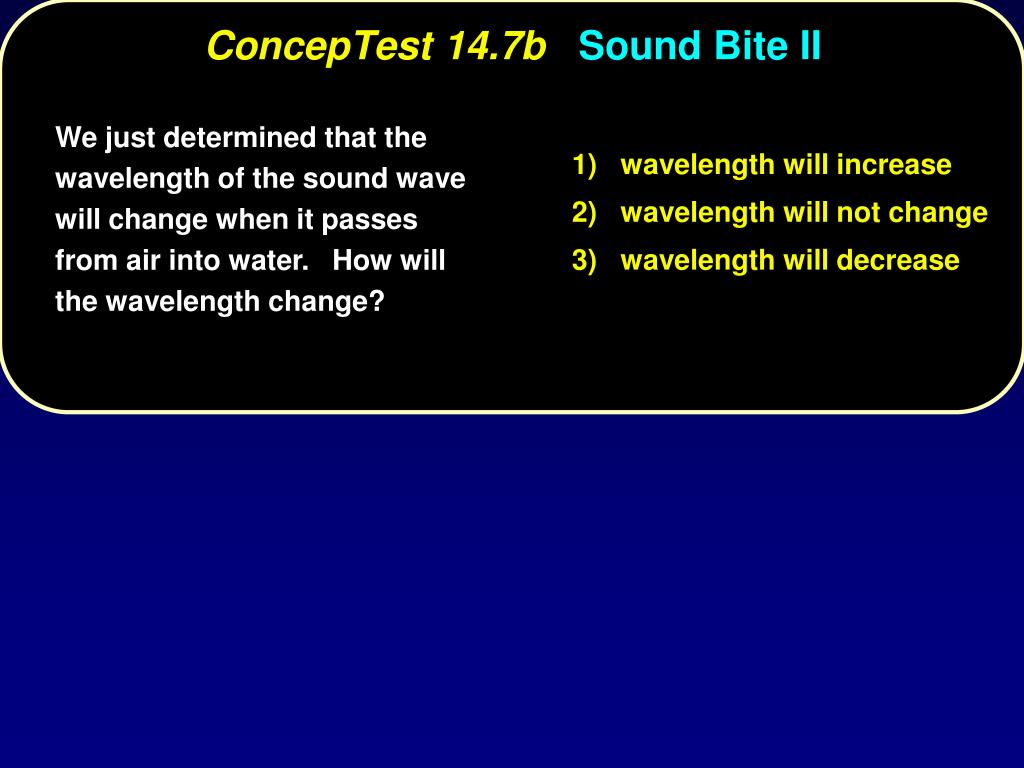 ConcepTest 14.7b Sound Bite II

We just determined that the wavelength of the sound wave will change when it passes from air into water. How will the wavelength change?

1) wavelength will increase
2) wavelength will not change
3) wavelength will decrease